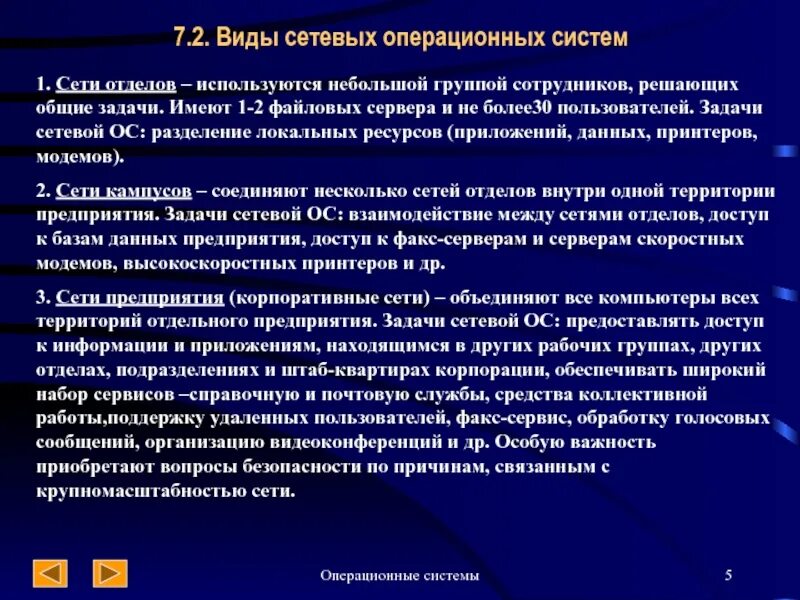 7.2. Виды сетевых операционных систем

1. Сети отделов – используются небольшой группой сотрудников, решающих общие задачи. Имеют 1-2 файловых сервера и не более30 пользователей. Задачи сетевой ОС: разделение локальных ресурсов (приложений, данных, принтеров, модемов).

2. Сети кампусов – соединяют несколько сетей отделов внутри одной территории предприятия. Задачи сетевой ОС: взаимодействие между сетями отделов, доступ к базам данных предприятия, доступ к факс-серверам и серверам скоростных модемов, высокоскоростных принтеров и др.

3. Сети предприятия (корпоративные сети) – объединяют все компьютеры всех территорий отдельного предприятия. Задачи сетевой ОС: предоставлять доступ к информации и приложениям, находящимся в других рабочих группах, других отделах, подразделениях и штаб-квартирах корпорации, обеспечивать широкий набор сервисов –справочную и почтовую службы, средства коллективной работы,поддержку удаленных пользователей, факс-сервис, обработку голосовых сообщений, организацию видеоконференций и др. Особую важность приобретают вопросы безопасности по причинам, связанным с крупномасштабностью сети.

Операционные системы

5